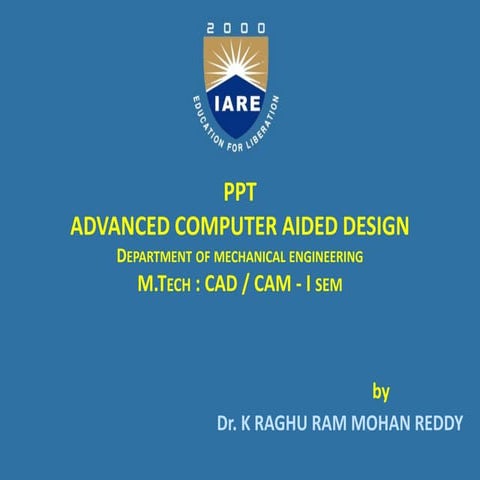 2000
IARE
EDUCATION FOR LIBERATION

PPT
ADVANCED COMPUTER AIDED DESIGN
DEPARTMENT OF MECHANICAL ENGINEERING
M.TECH : CAD / CAM - I SEM

by
Dr. K RAGHU RAM MOHAN REDDY